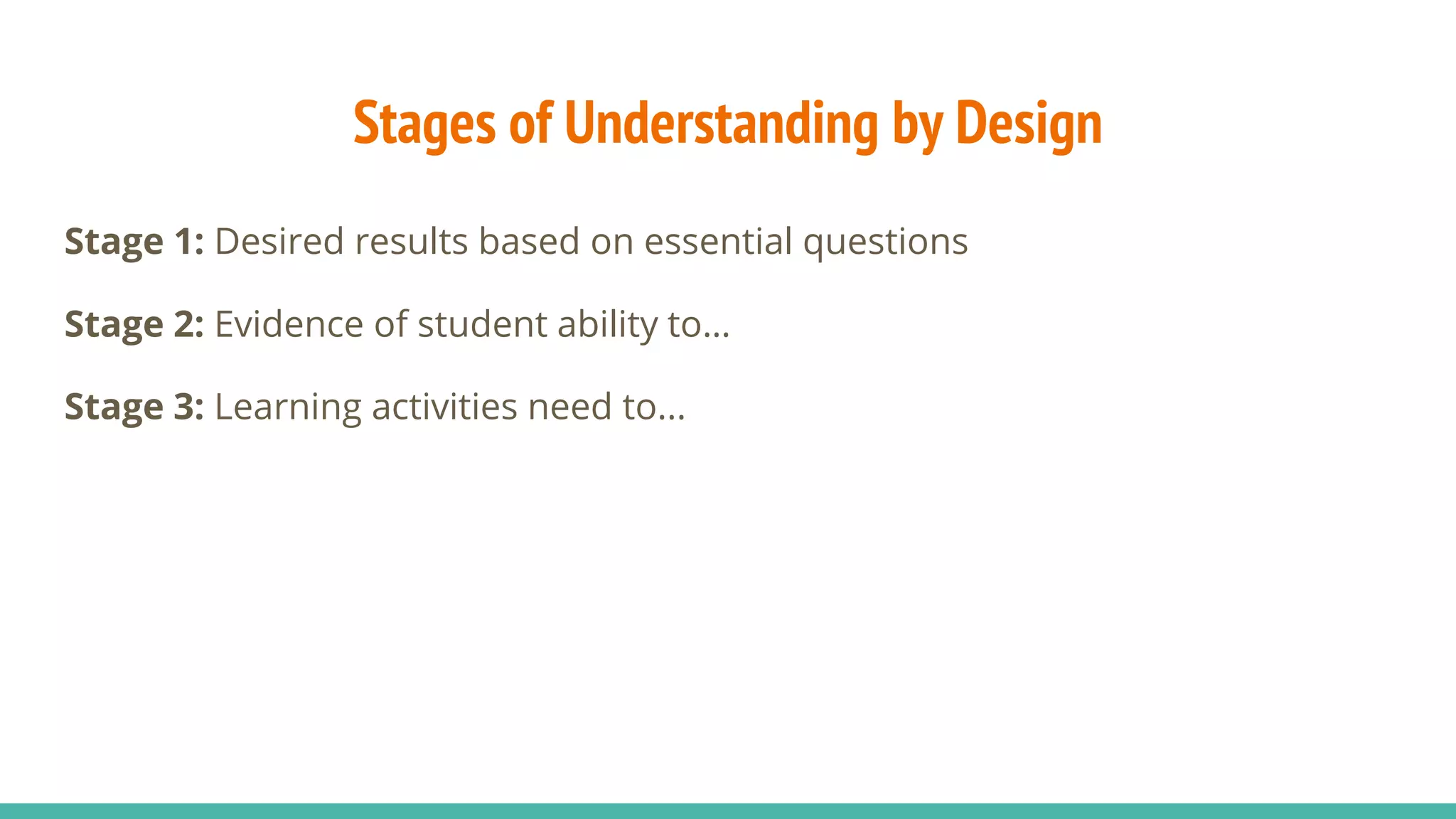 Stages of Understanding by Design

Stage 1: Desired results based on essential questions

Stage 2: Evidence of student ability to...

Stage 3: Learning activities need to...